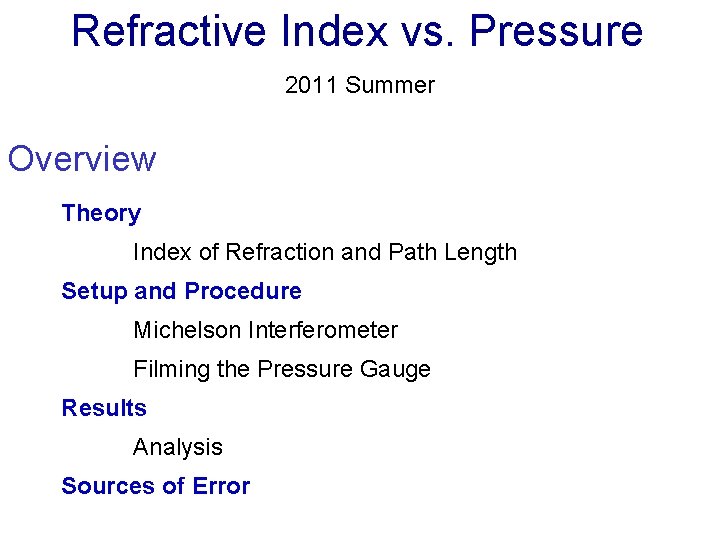 Refractive Index vs. Pressure

2011 Summer

Overview

Theory

Index of Refraction and Path Length

Setup and Procedure

Michelson Interferometer

Filming the Pressure Gauge

Results

Analysis

Sources of Error